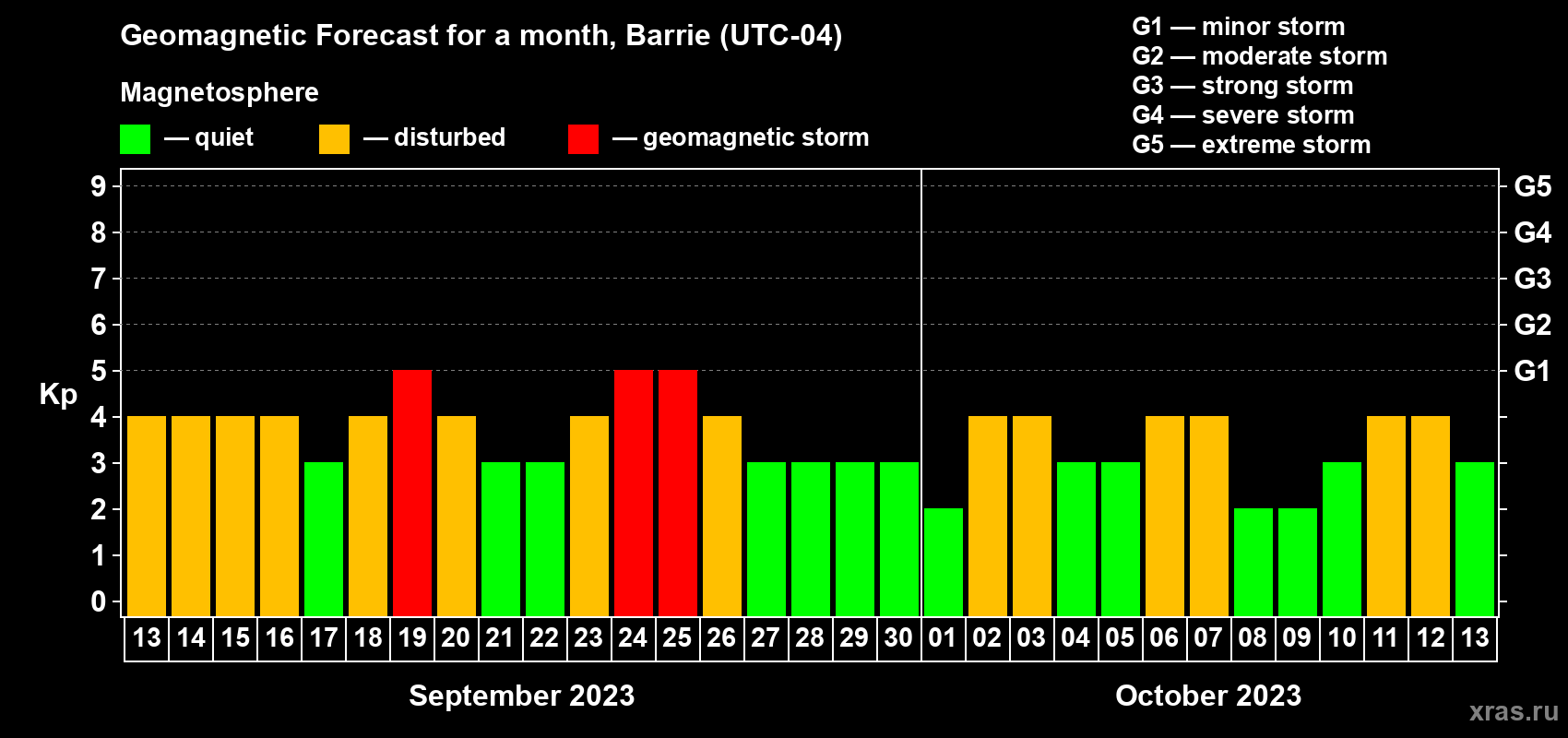 Geomagnetic Forecast for a month, Barrie (UTC-04)

Magnetosphere

— quiet — disturbed — geomagnetic storm

G1 — minor storm
G2 — moderate storm
G3 — strong storm
G4 — severe storm
G5 — extreme storm

Kp

9
8
7
6
5
4
3
2
1
0

G5
G4
G3
G2
G1

13 14 15 16 17 18 19 20 21 22 23 24 25 26 27 28 29 30 01 02 03 04 05 06 07 08 09 10 11 12 13

September 2023

October 2023

xras.ru